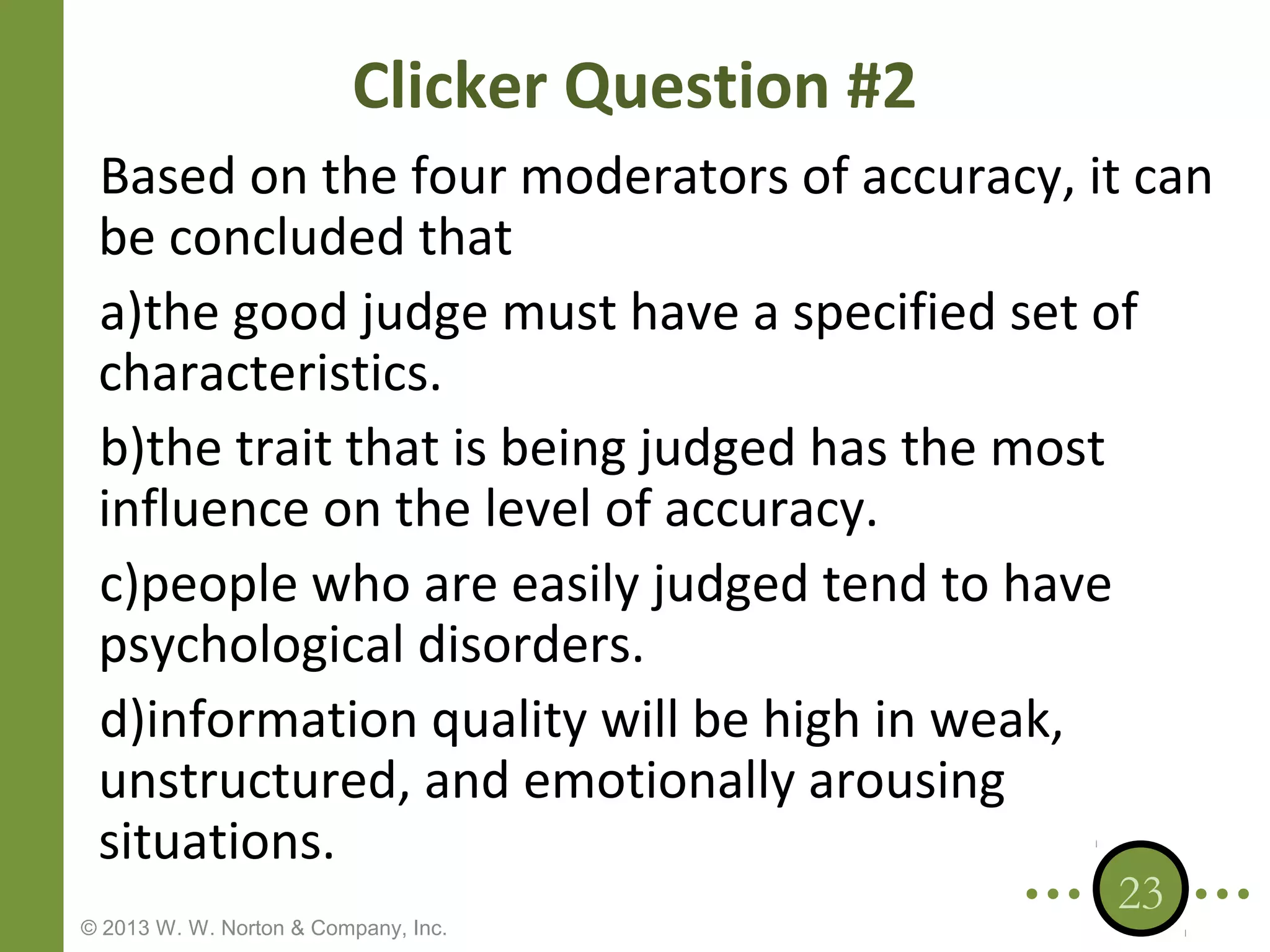 Clicker Question #2

Based on the four moderators of accuracy, it can be concluded that

a)the good judge must have a specified set of characteristics.

b)the trait that is being judged has the most influence on the level of accuracy.

c)people who are easily judged tend to have psychological disorders.

d)information quality will be high in weak, unstructured, and emotionally arousing situations.

23

© 2013 W. W. Norton & Company, Inc.